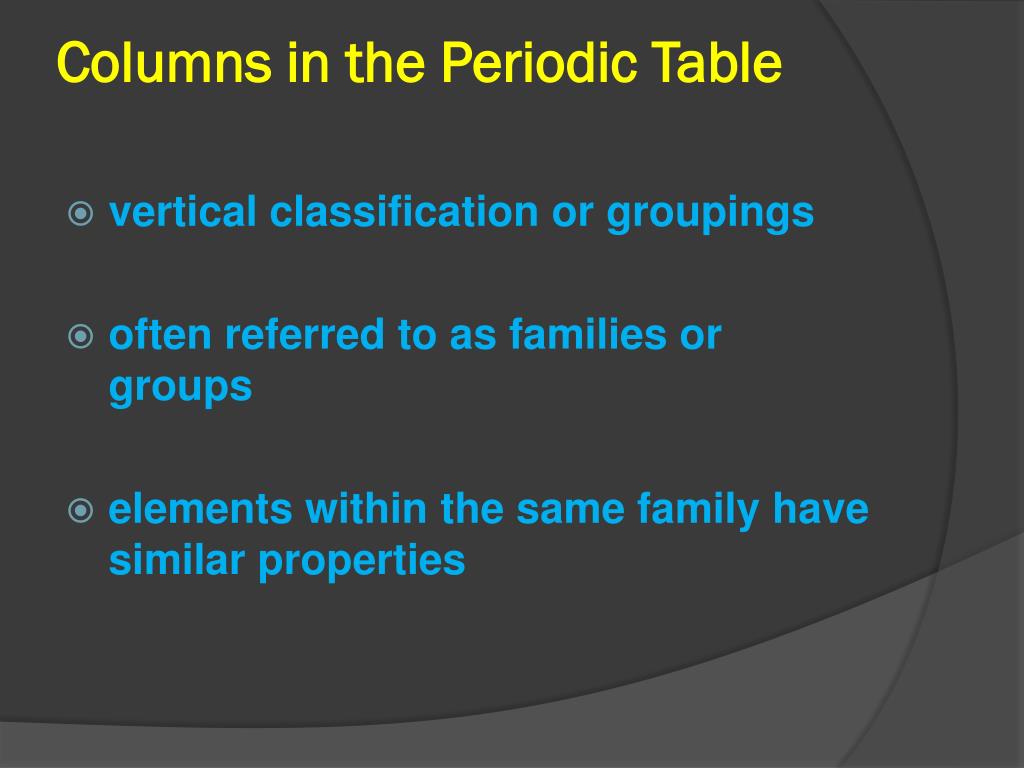 Columns in the Periodic Table

vertical classification or groupings

often referred to as families or groups

elements within the same family have similar properties